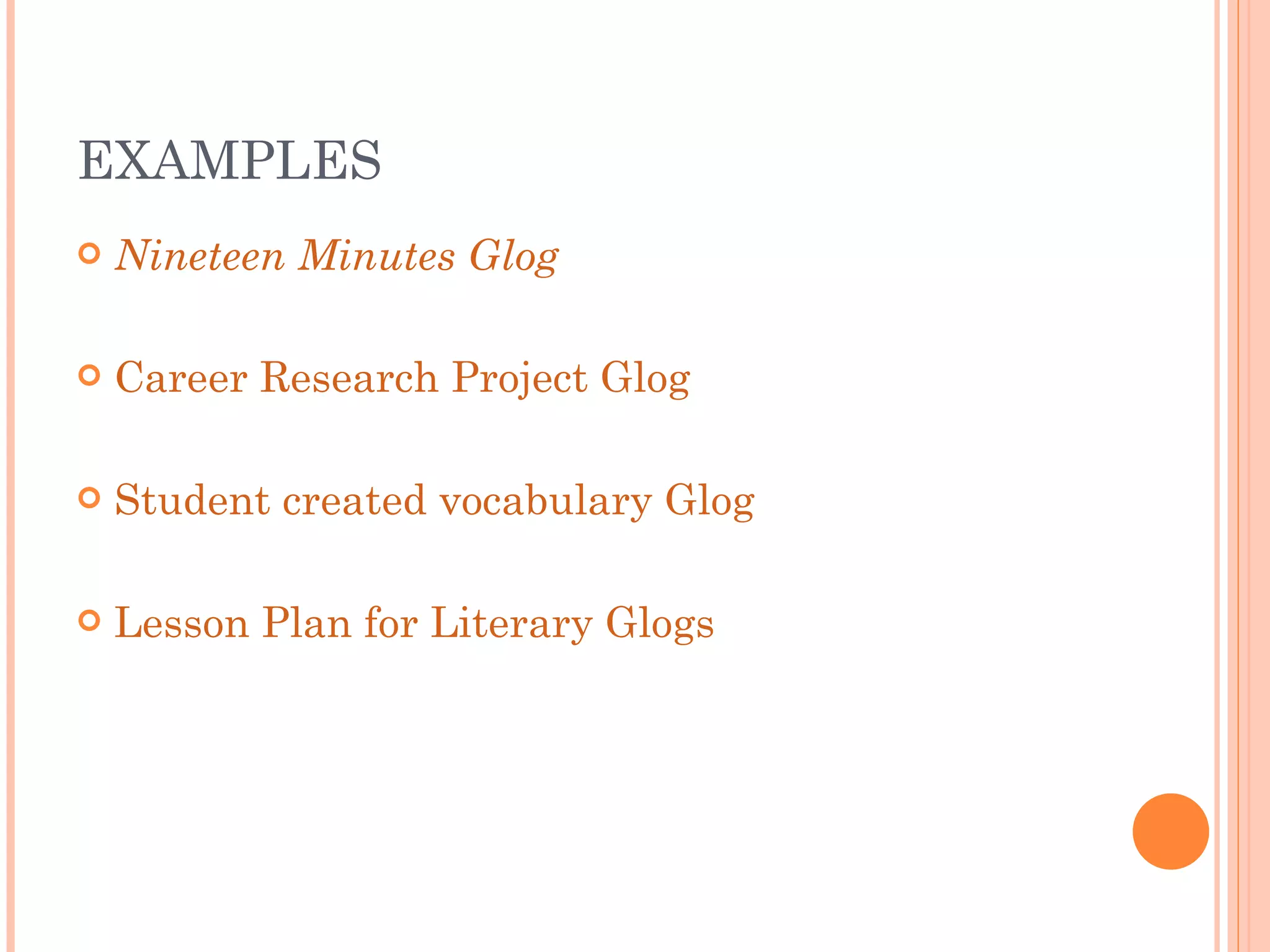 EXAMPLES

Nineteen Minutes Glog

Career Research Project Glog

Student created vocabulary Glog

Lesson Plan for Literary Glogs